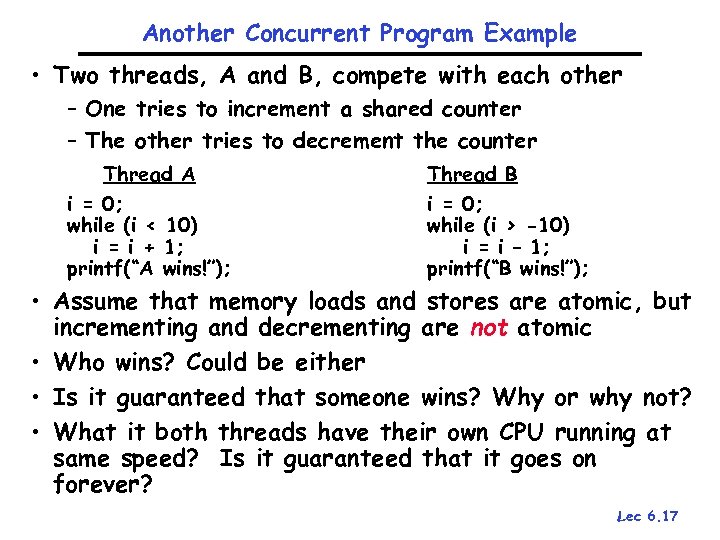 Another Concurrent Program Example

• Two threads, A and B, compete with each other
– One tries to increment a shared counter
– The other tries to decrement the counter

Thread A
i = 0;
while (i < 10)
i = i + 1;
printf("A wins!");

Thread B
i = 0;
while (i > -10)
i = i - 1;
printf("B wins!");

• Assume that memory loads and stores are atomic, but incrementing and decrementing are not atomic

• Who wins? Could be either

• Is it guaranteed that someone wins? Why or why not?

• What it both threads have their own CPU running at same speed? Is it guaranteed that it goes on forever?

Lec 6.17